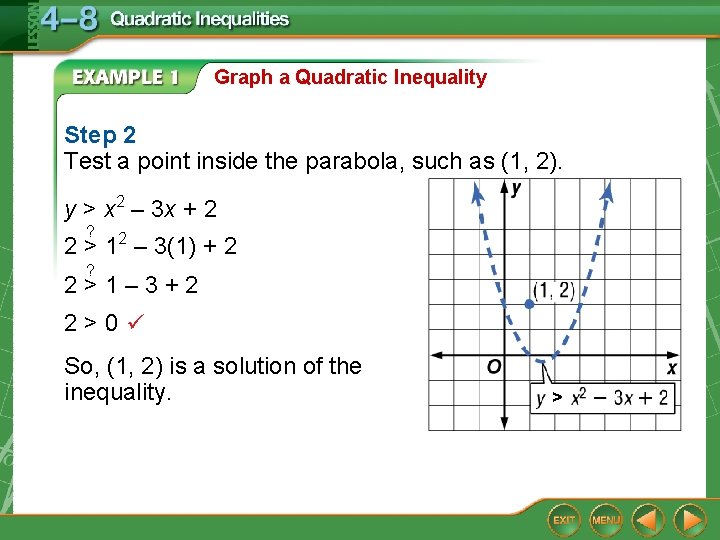 LESSON 4–8 Quadratic Inequalities

EXAMPLE 1 Graph a Quadratic Inequality

Step 2
Test a point inside the parabola, such as (1, 2).

$y > x^2 - 3x + 2$

$2 \overset{?}{>} 1^2 - 3(1) + 2$

$2 \overset{?}{>} 1 - 3 + 2$

$2 > 0$ ✓

So, (1, 2) is a solution of the inequality.

y

(1, 2)

O

x

$y > x^2 - 3x + 2$

EXIT MENU